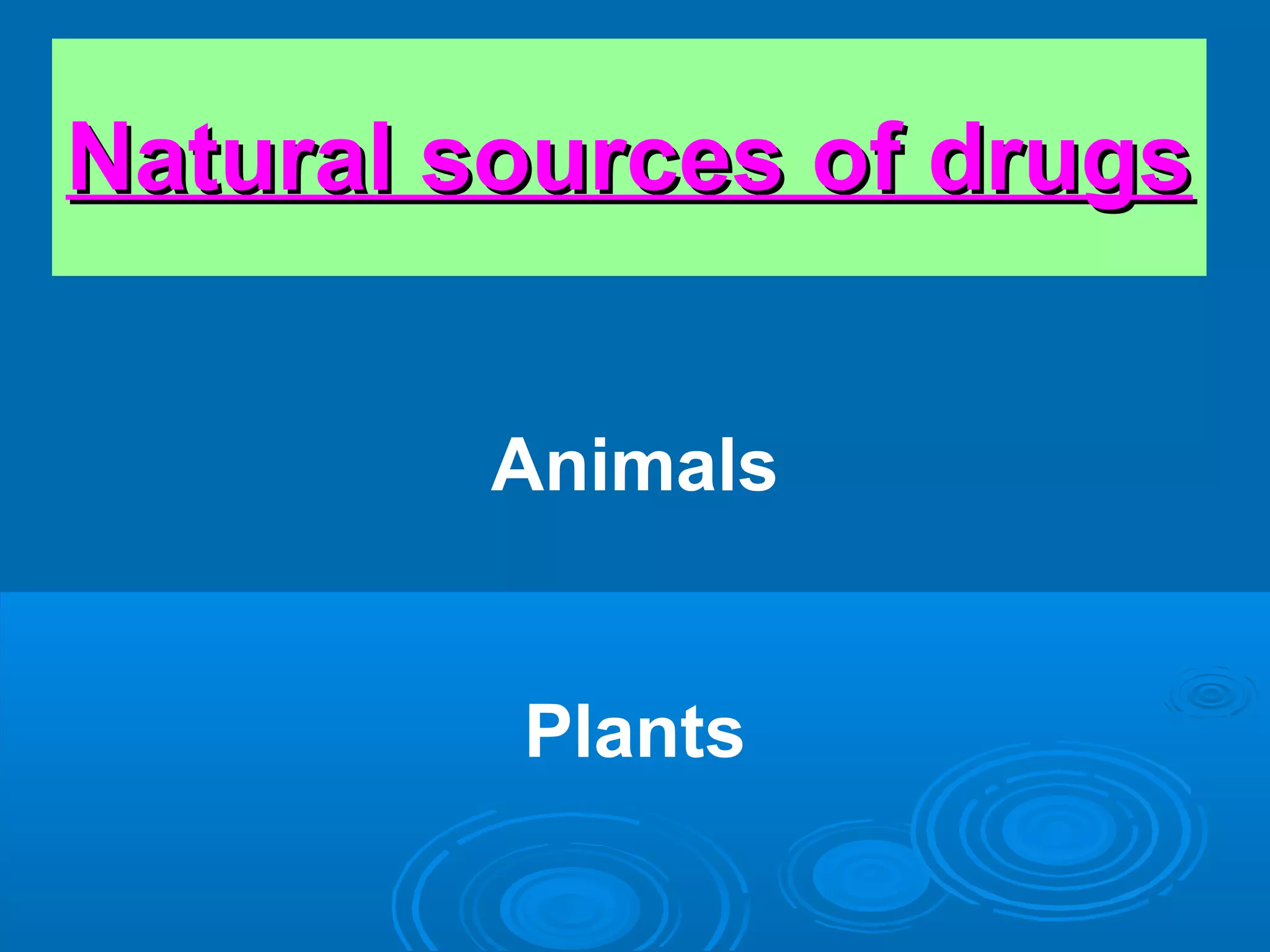 Natural sources of drugs

Animals

Plants